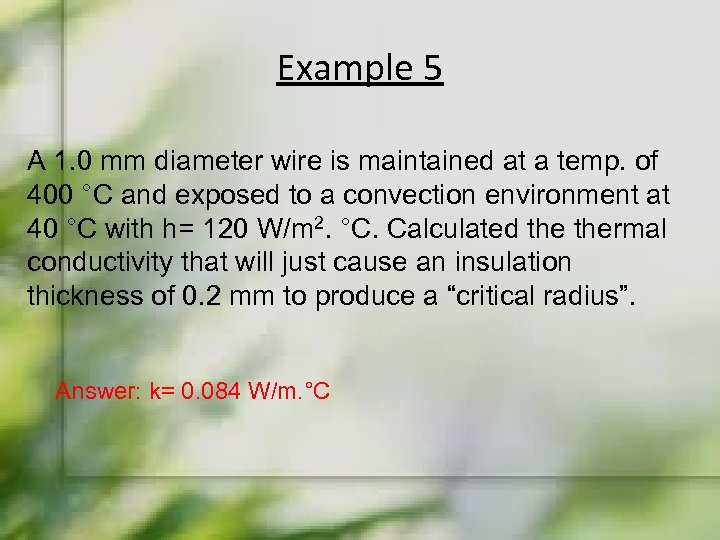 Example 5

A 1.0 mm diameter wire is maintained at a temp. of 400 °C and exposed to a convection environment at 40 °C with h= 120 W/m$^2$. °C. Calculated the thermal conductivity that will just cause an insulation thickness of 0.2 mm to produce a “critical radius”.

Answer: k= 0.084 W/m.°C